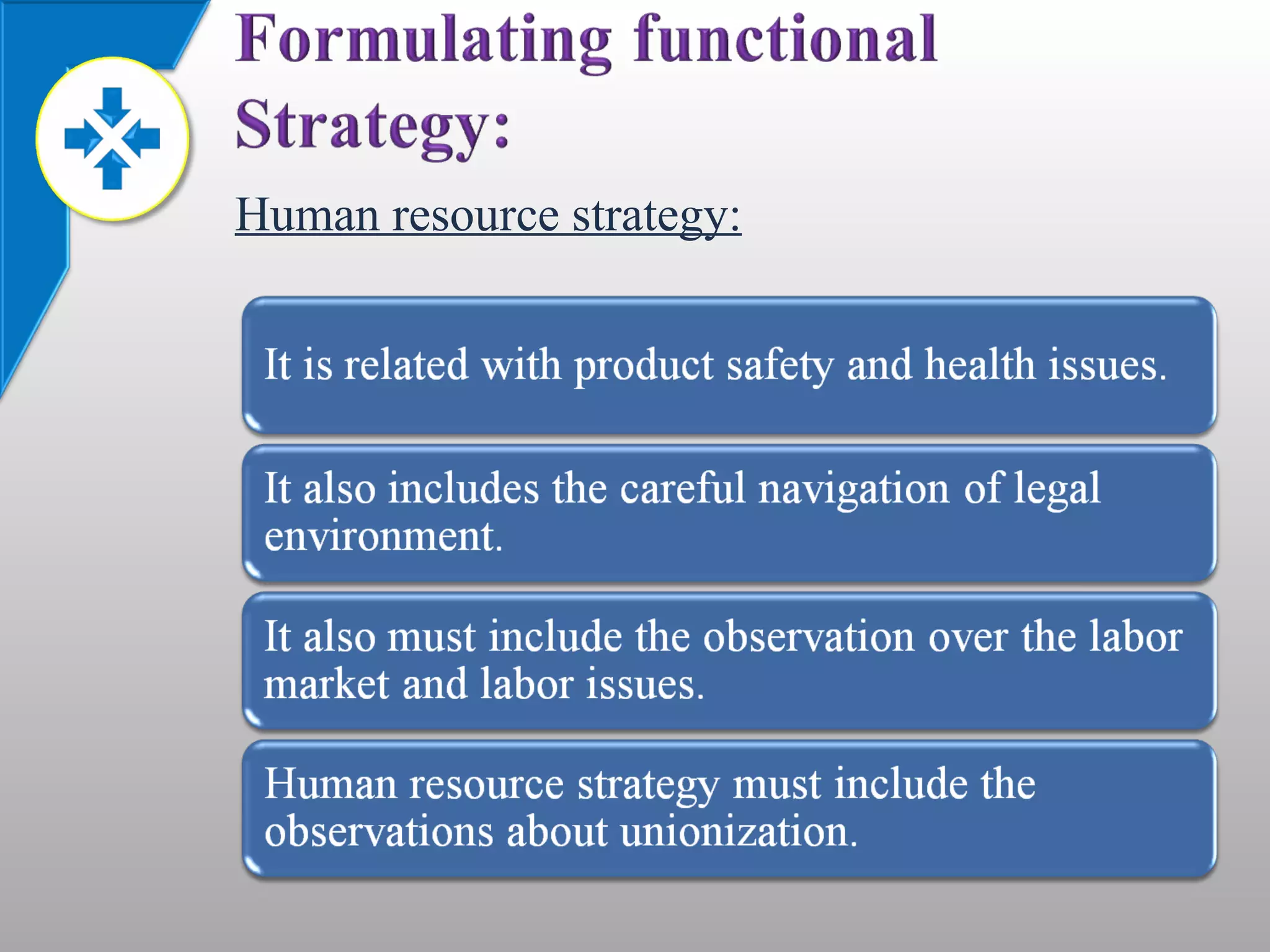 Formulating functional Strategy:

Human resource strategy:

It is related with product safety and health issues.

It also includes the careful navigation of legal environment.

It also must include the observation over the labor market and labor issues.

Human resource strategy must include the observations about unionization.